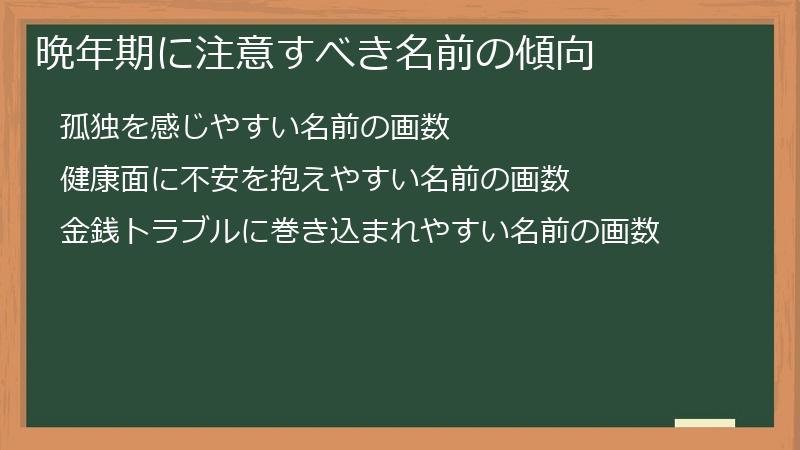 晩年期に注意すべき名前の傾向

孤独を感じやすい名前の画数

健康面に不安を抱えやすい名前の画数

金銭トラブルに巻き込まれやすい名前の画数